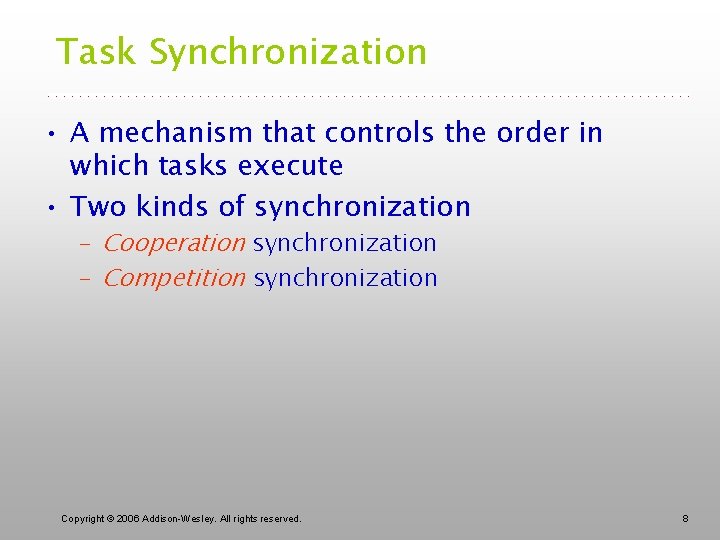 Task Synchronization

• A mechanism that controls the order in which tasks execute
• Two kinds of synchronization
– Cooperation synchronization
– Competition synchronization

Copyright © 2006 Addison-Wesley. All rights reserved.

8